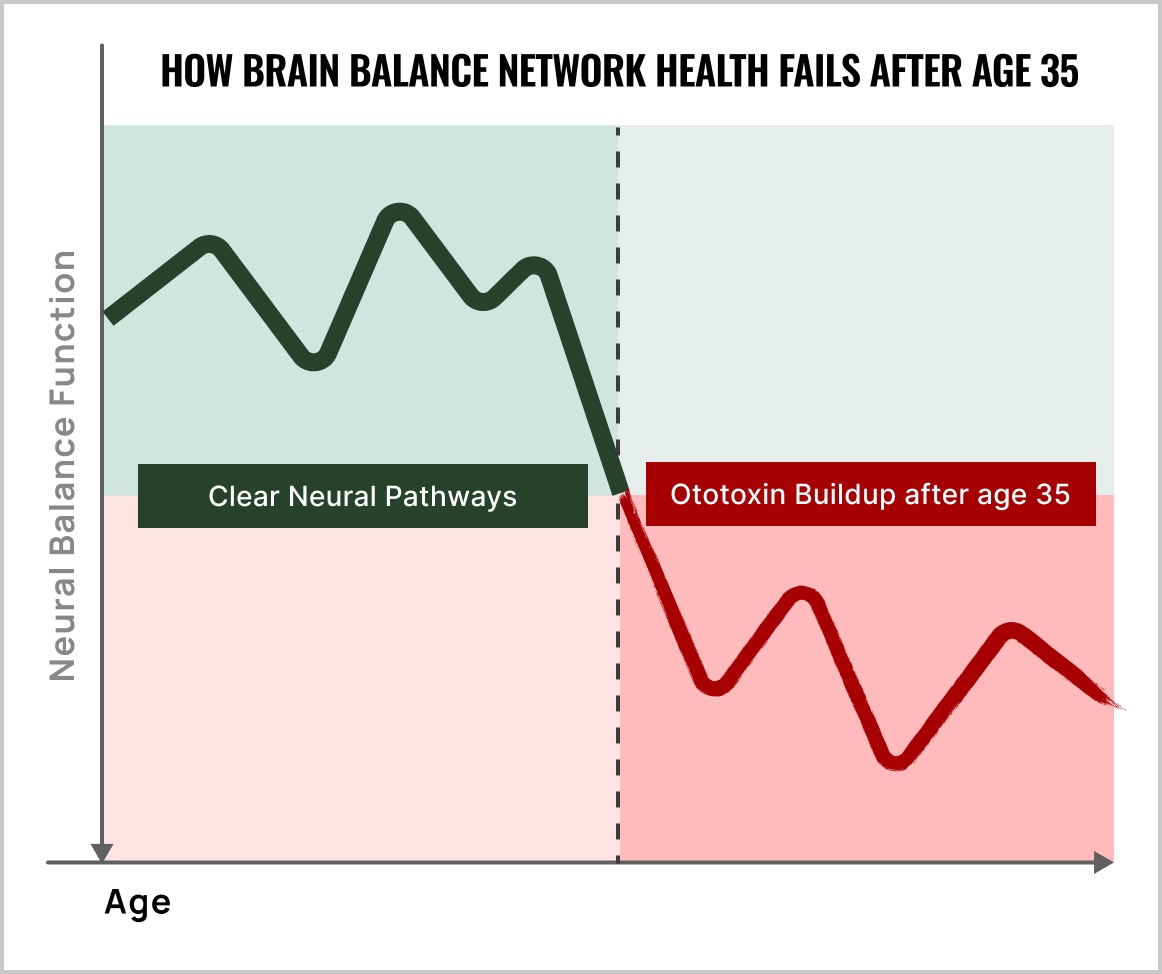 HOW BRAIN BALANCE NETWORK HEALTH FAILS AFTER AGE 35

Neural Balance Function

Clear Neural Pathways

Ototoxin Buildup after age 35

Age